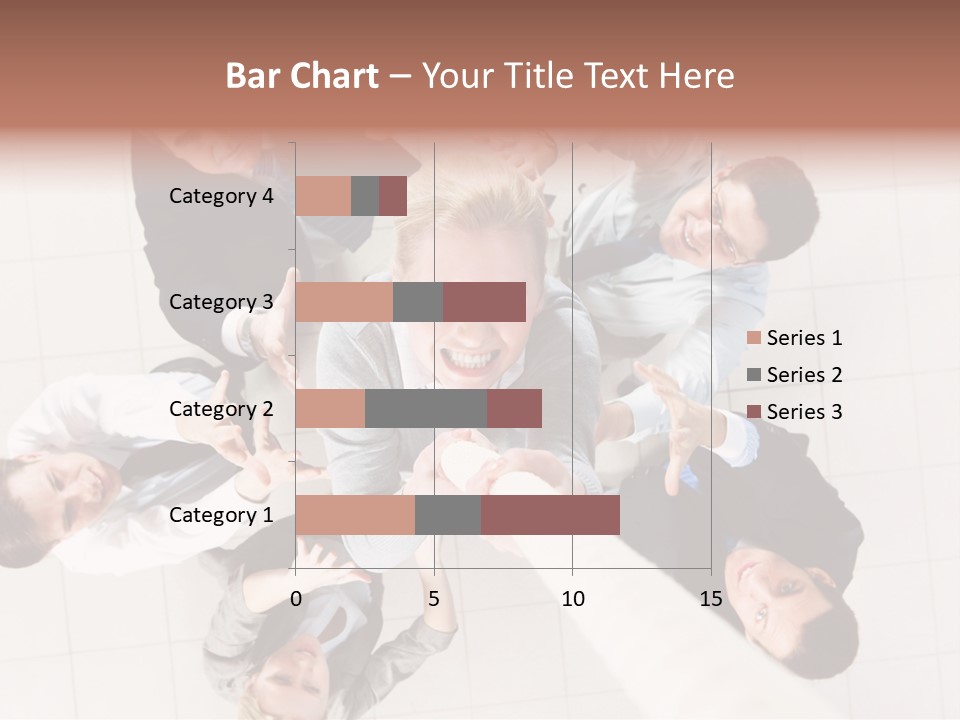 Bar Chart – Your Title Text Here

Category 4
Category 3
Category 2
Category 1

0
5
10
15

Series 1
Series 2
Series 3